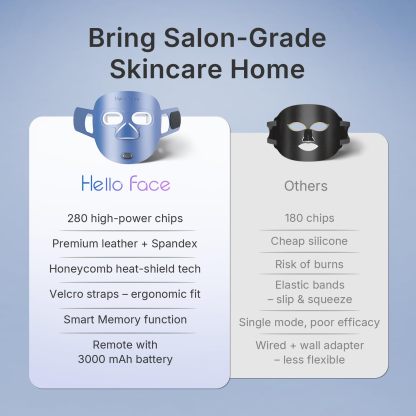 Bring Salon-Grade Skincare Home

Hello Face

280 high-power chips

Premium leather + Spandex

Honeycomb heat-shield tech

Velcro straps – ergonomic fit

Smart Memory function

Remote with 3000 mAh battery

Others

180 chips

Cheap silicone

Risk of burns

Elastic bands – slip & squeeze

Single mode, poor efficacy

Wired + wall adapter – less flexible